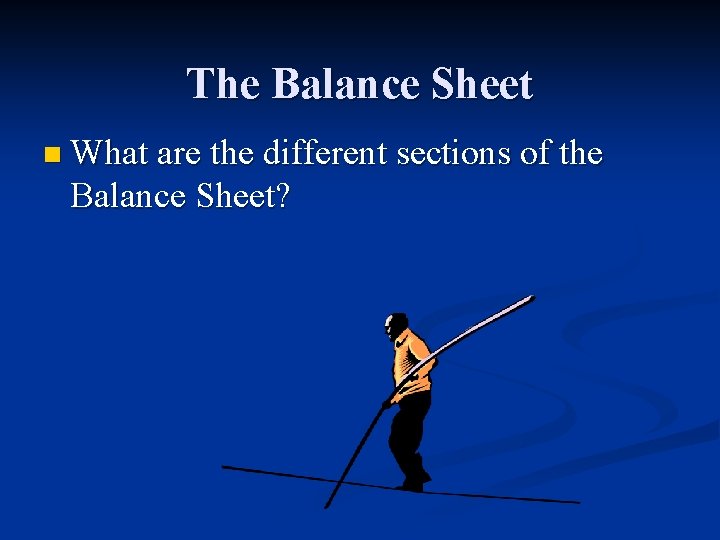 The Balance Sheet

What are the different sections of the Balance Sheet?